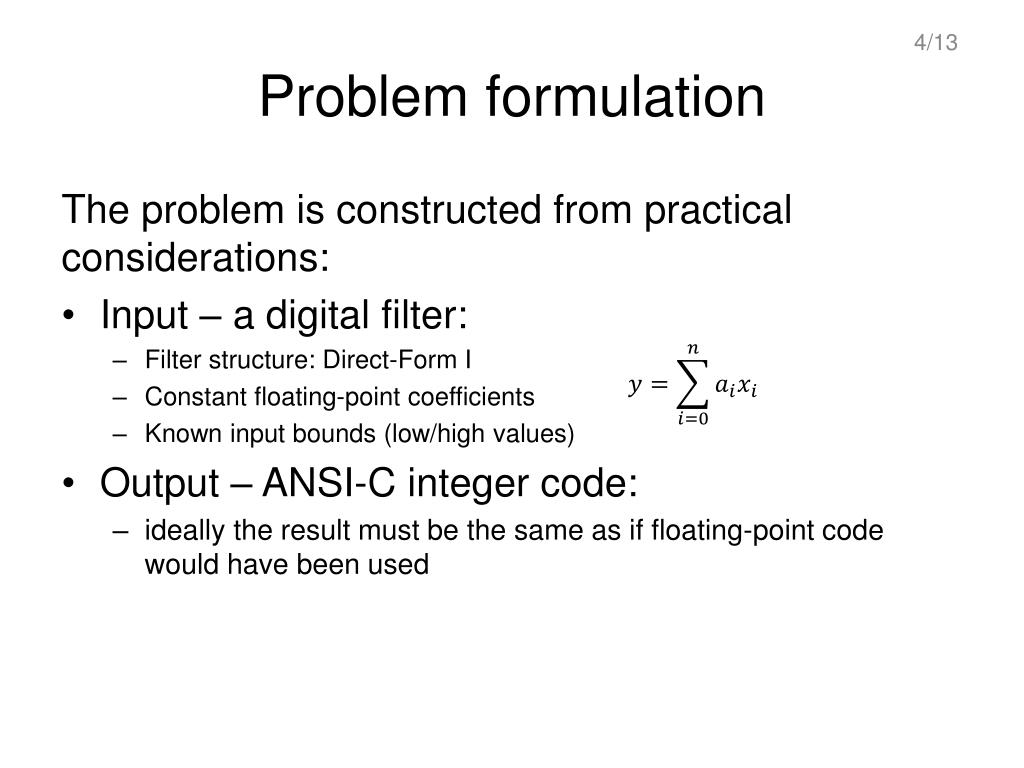 4/13

Problem formulation

The problem is constructed from practical considerations:

• Input – a digital filter:
  – Filter structure: Direct-Form I
  – Constant floating-point coefficients
  – Known input bounds (low/high values)

$y = \sum_{i=0}^{n} a_i x_i$

• Output – ANSI-C integer code:
  – ideally the result must be the same as if floating-point code would have been used